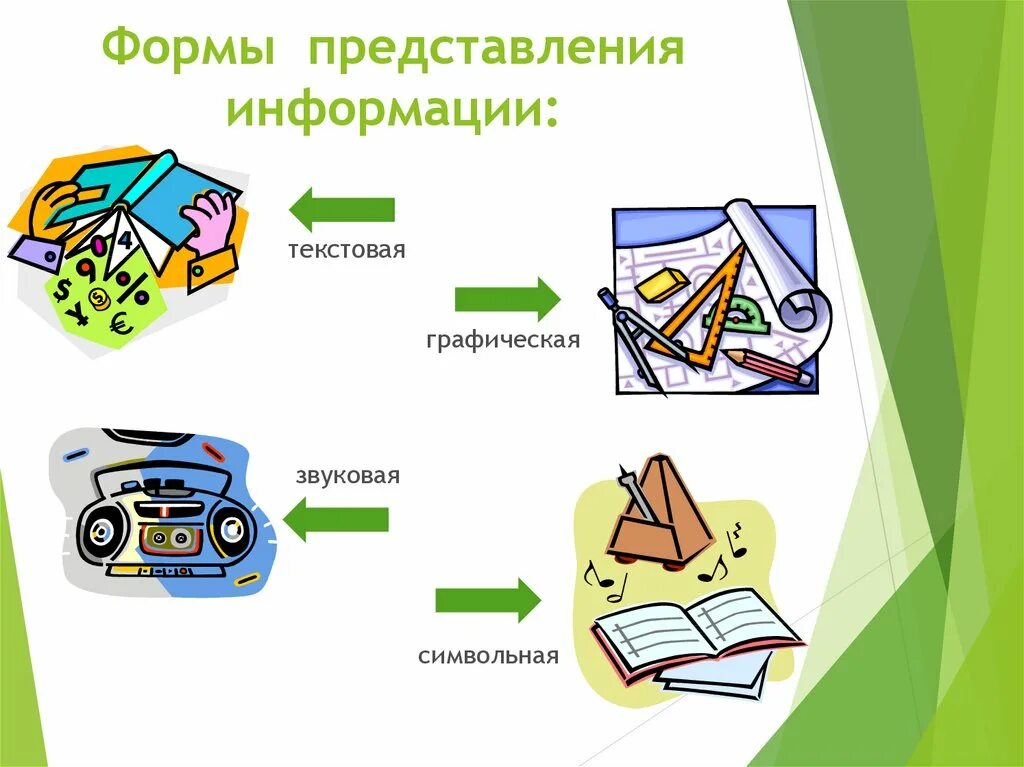 Формы представления информации:

текстовая

графическая

звуковая

символьная